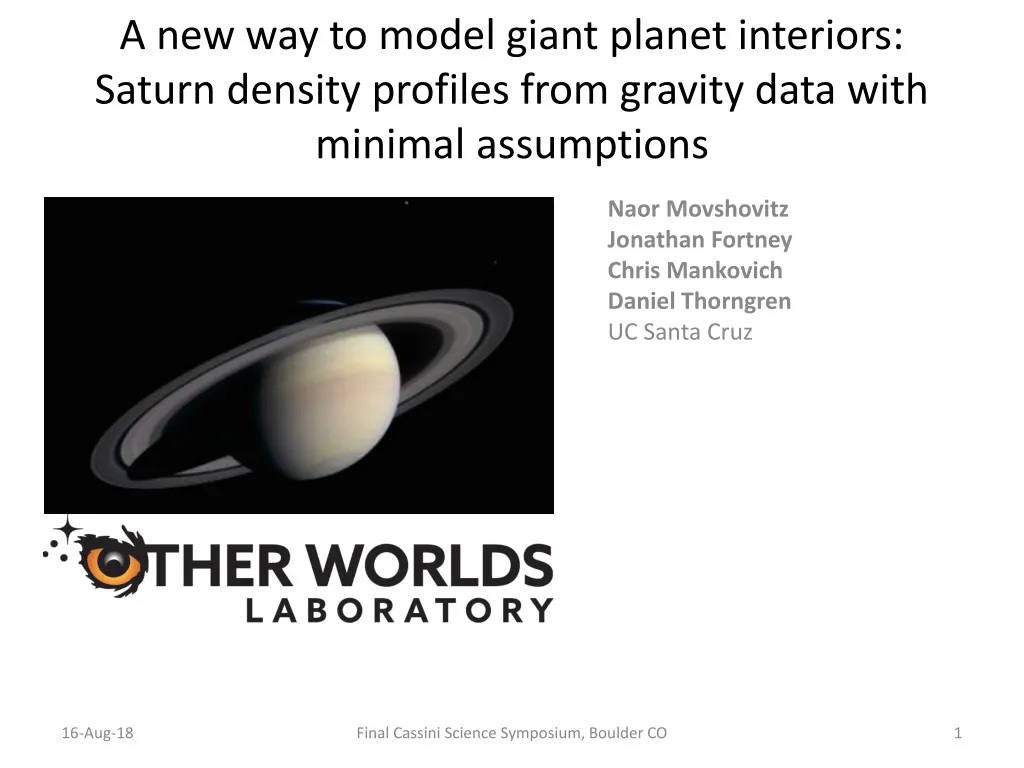 A new way to model giant planet interiors: Saturn density profiles from gravity data with minimal assumptions

Naor Movshovitz
Jonathan Fortney
Chris Mankovich
Daniel Thorngren
UC Santa Cruz

OTHER WORLDS
LABORATORY

16-Aug-18

Final Cassini Science Symposium, Boulder CO

1